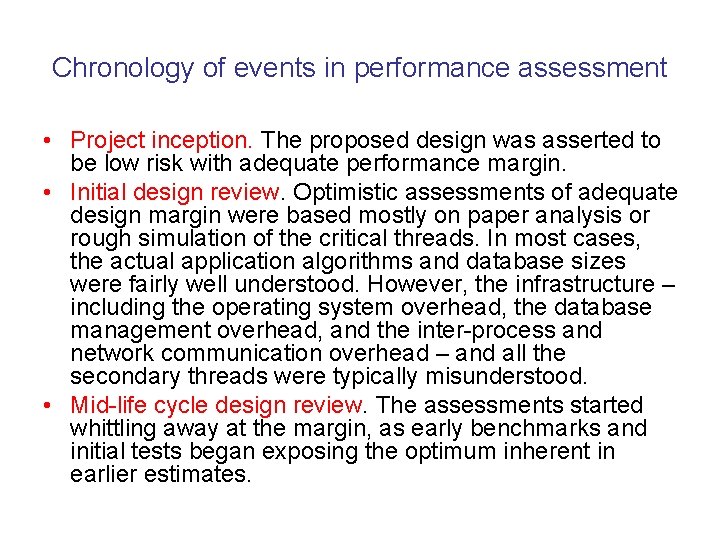 Chronology of events in performance assessment

• Project inception. The proposed design was asserted to be low risk with adequate performance margin.

• Initial design review. Optimistic assessments of adequate design margin were based mostly on paper analysis or rough simulation of the critical threads. In most cases, the actual application algorithms and database sizes were fairly well understood. However, the infrastructure – including the operating system overhead, the database management overhead, and the inter-process and network communication overhead – and all the secondary threads were typically misunderstood.

• Mid-life cycle design review. The assessments started whittling away at the margin, as early benchmarks and initial tests began exposing the optimum inherent in earlier estimates.